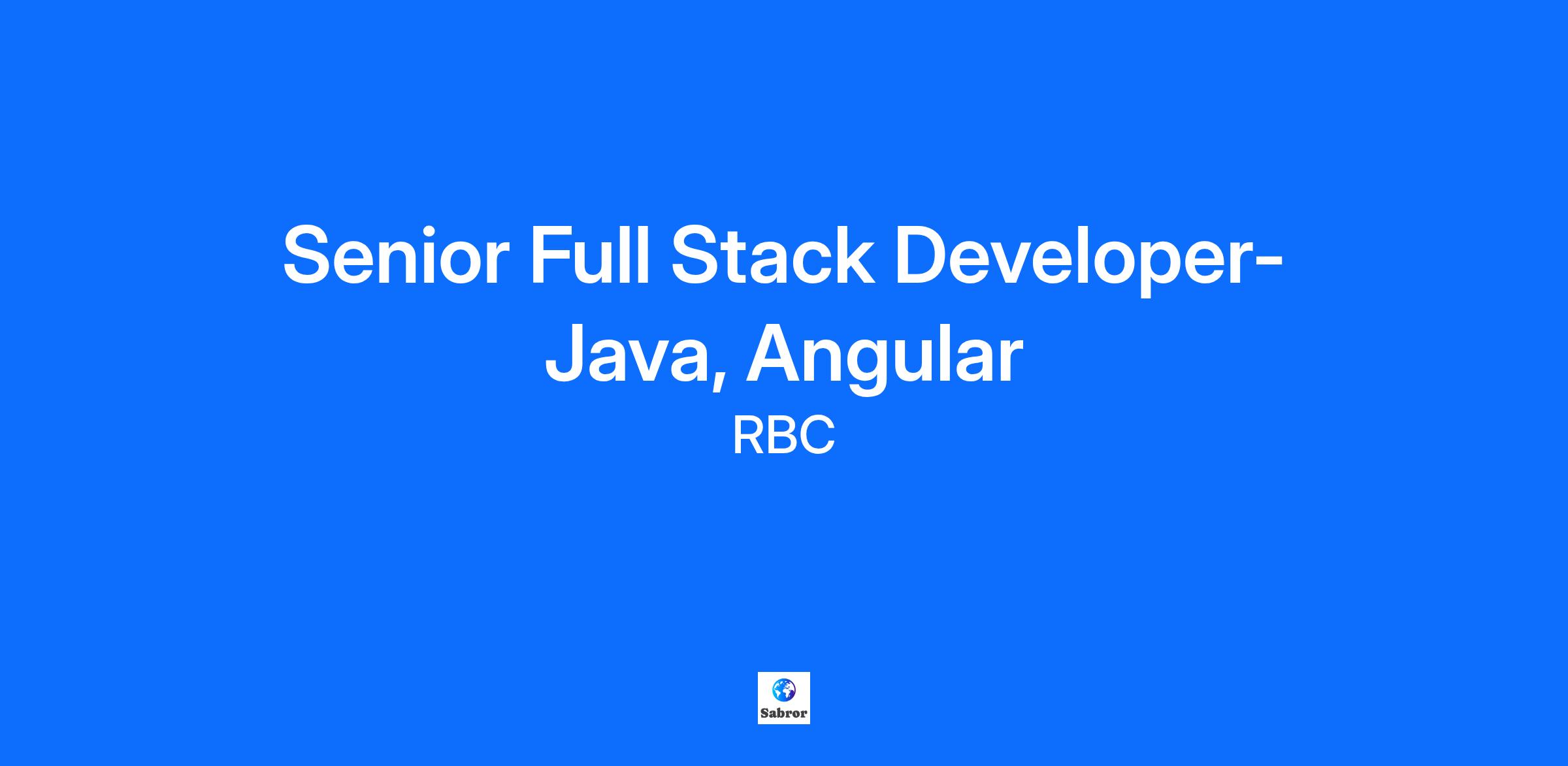 Senior Full Stack Developer- Java, Angular

RBC

Sabror